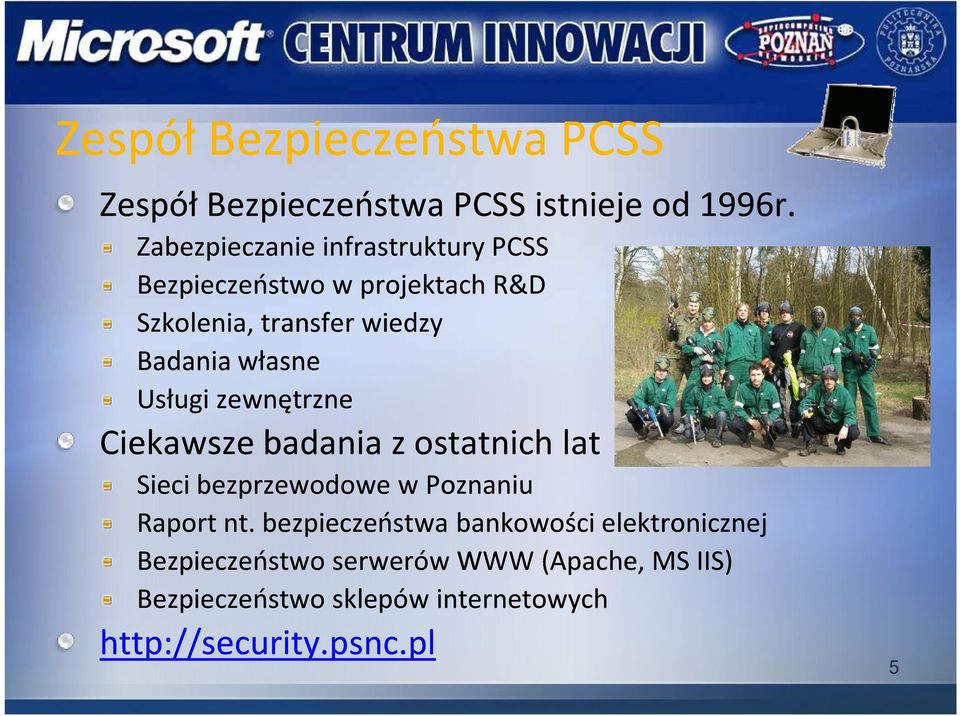 Microsoft CENTRUM INNOWACJI POZNAŃ POLITECHNIKA POZNAŃSKA

Zespół Bezpieczeństwa PCSS

Zespół Bezpieczeństwa PCSS istnieje od 1996r.
Zabezpieczanie infrastruktury PCSS
Bezpieczeństwo w projektach R&D
Szkolenia, transfer wiedzy
Badania własne
Usługi zewnętrzne

Ciekawsze badania z ostatnich lat
Sieci bezprzewodowe w Poznaniu
Raport nt. bezpieczeństwa bankowości elektronicznej
Bezpieczeństwo serwerów WWW (Apache, MS IIS)
Bezpieczeństwo sklepów internetowych

http://security.psnc.pl

5